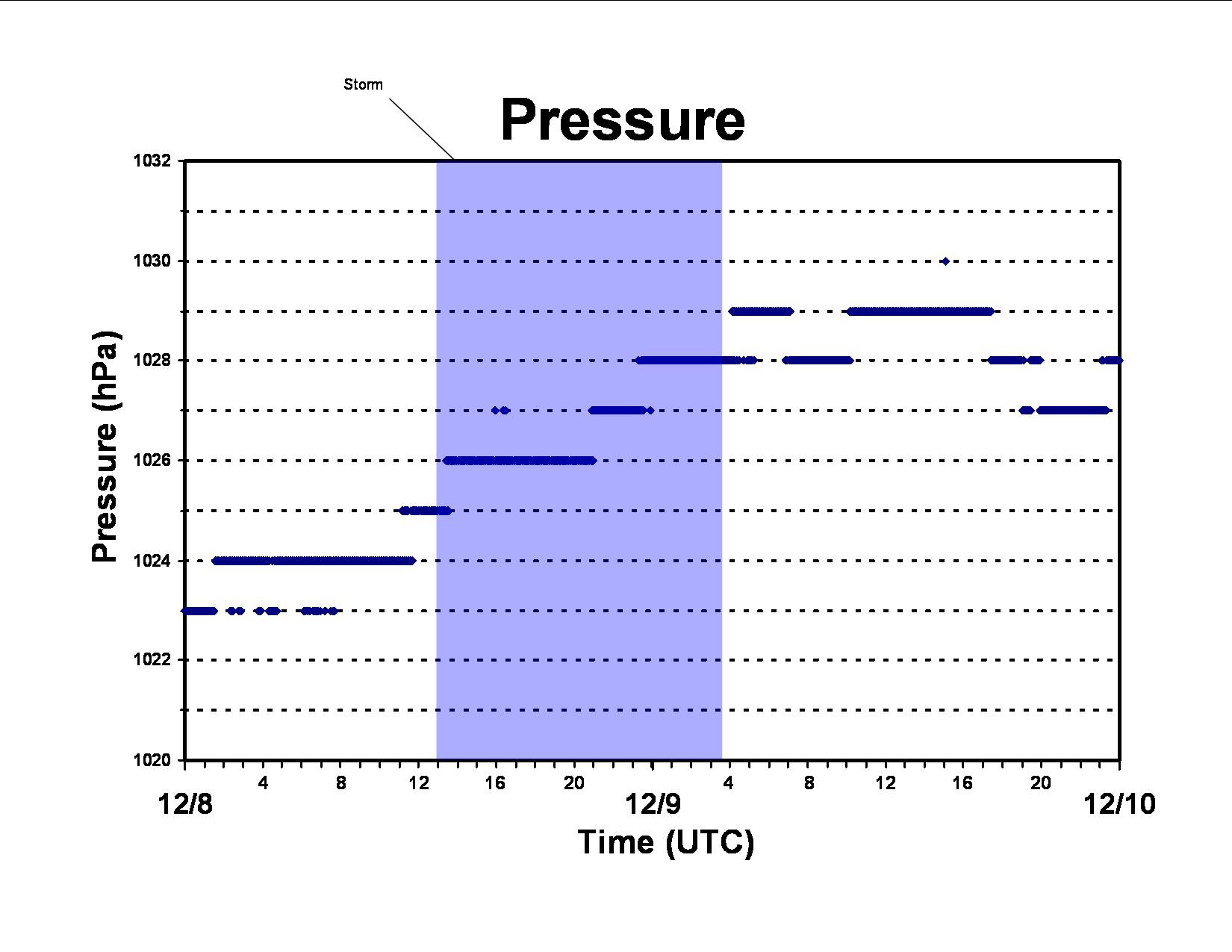 Storm

Pressure

Pressure (hPa)

1032
1030
1028
1026
1024
1022
1020

4
8
12
16
20
4
8
12
16
20

12/8
12/9
12/10

Time (UTC)